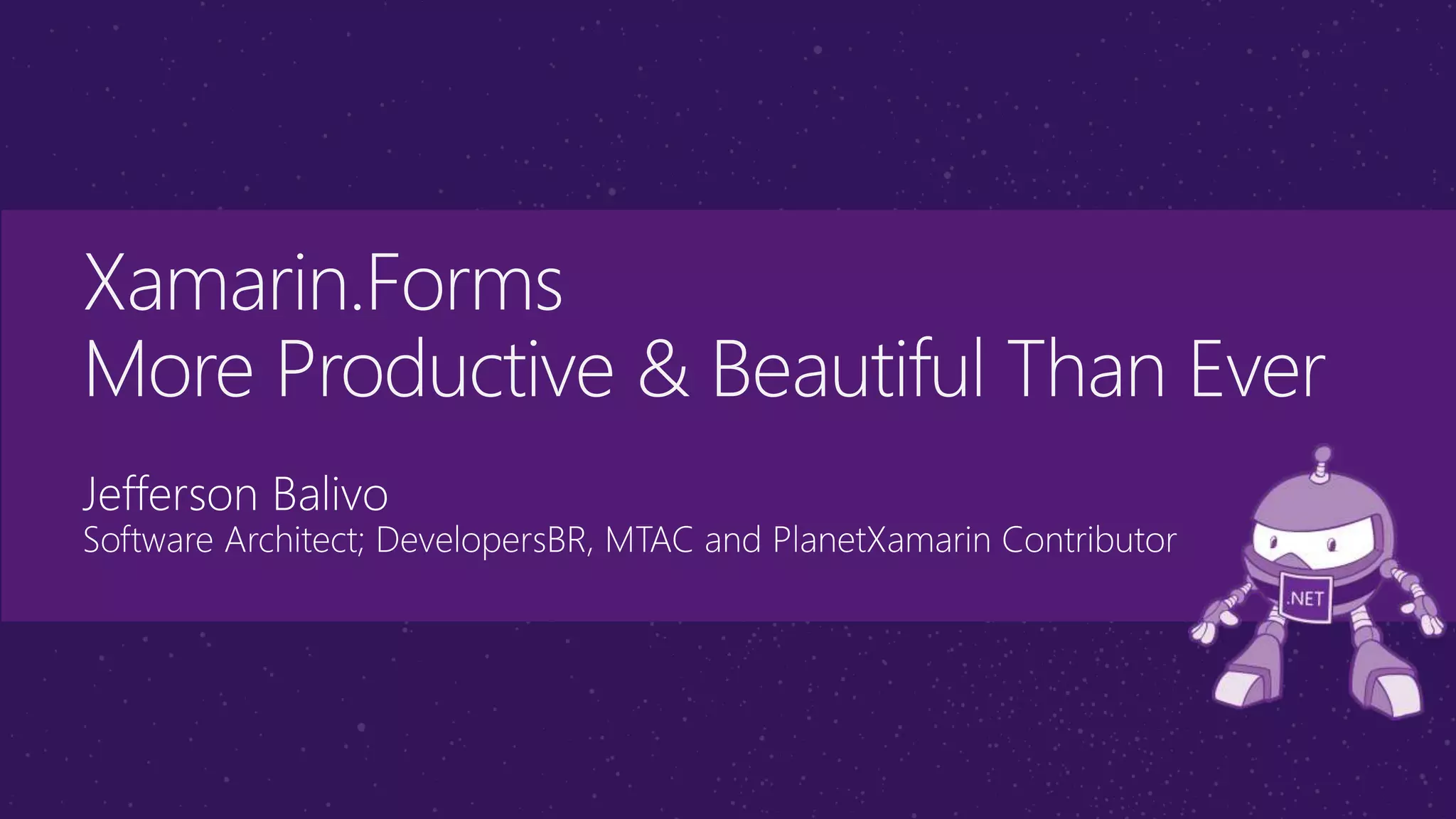 Xamarin.Forms
More Productive & Beautiful Than Ever

Jefferson Balivo
Software Architect; DevelopersBR, MTAC and PlanetXamarin Contributor

.NET